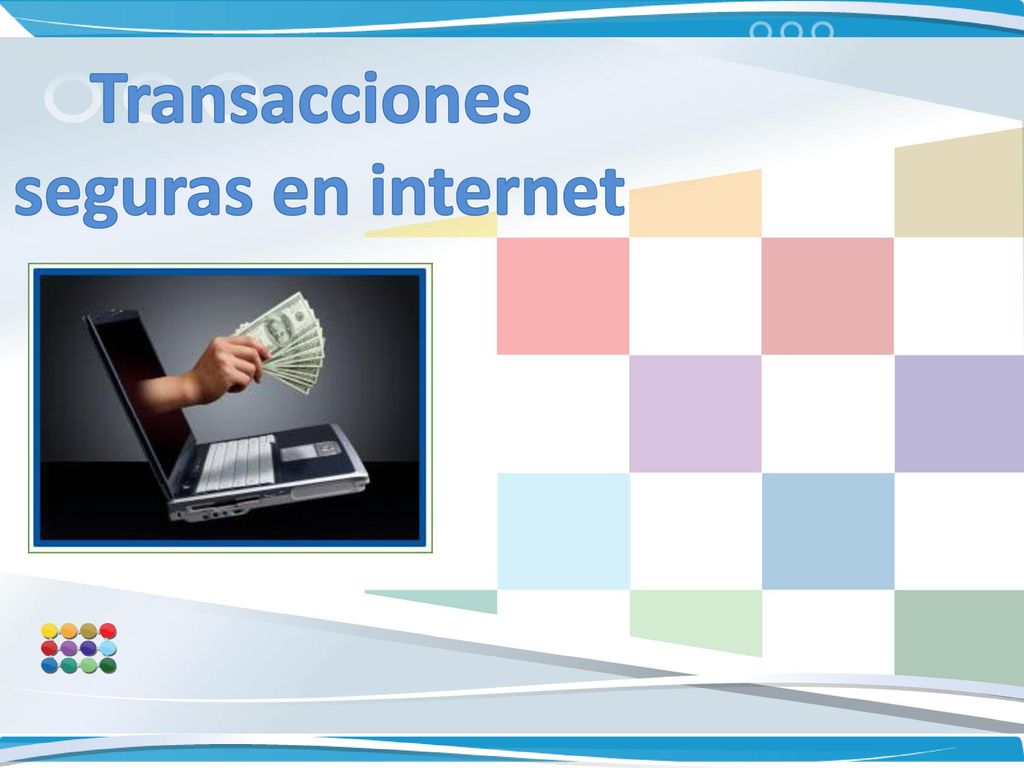 Transacciones seguras en internet